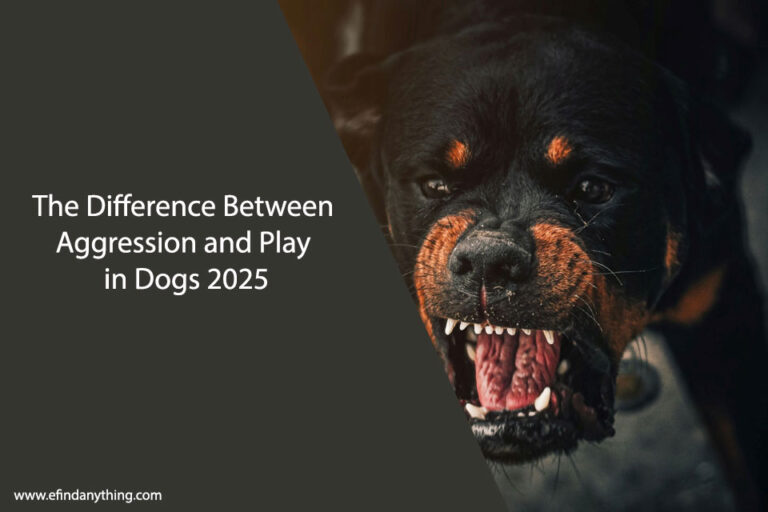 The Difference Between Aggression and Play in Dogs 2025

www.efindanything.com